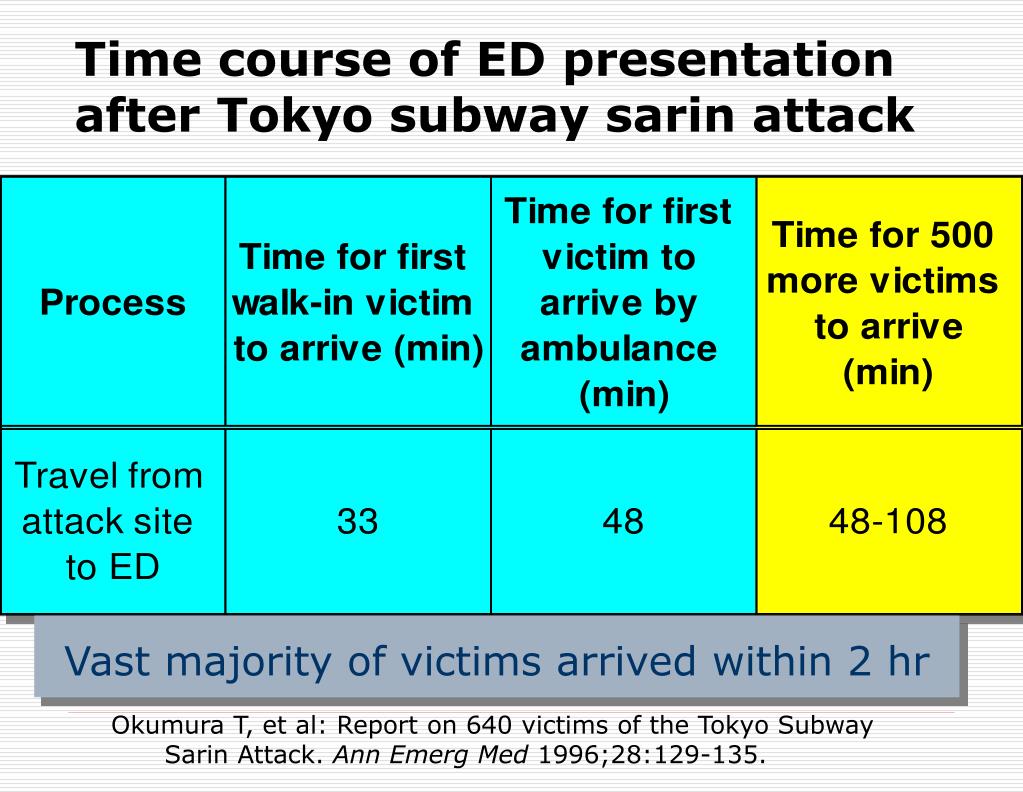 Time course of ED presentation after Tokyo subway sarin attack

| Process | Time for first walk-in victim to arrive (min) | Time for first victim to arrive by ambulance (min) | Time for 500 more victims to arrive (min) |
|---|---|---|---|
| Travel from attack site to ED | 33 | 48 | 48-108 |

Vast majority of victims arrived within 2 hr

Okumura T, et al: Report on 640 victims of the Tokyo Subway Sarin Attack. Ann Emerg Med 1996;28:129-135.